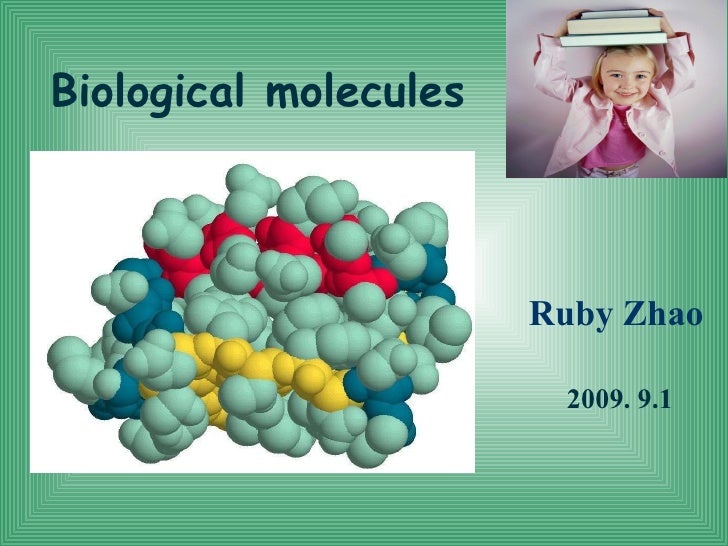 Biological molecules

Ruby Zhao

2009. 9.1